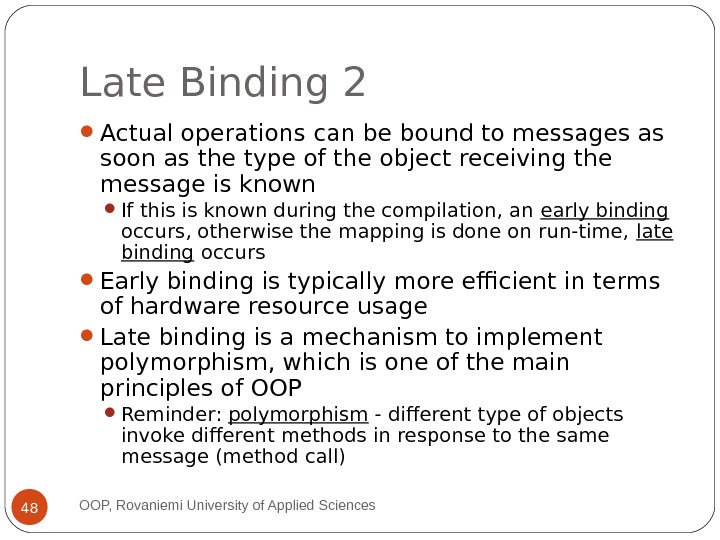 Late Binding 2

Actual operations can be bound to messages as soon as the type of the object receiving the message is known

If this is known during the compilation, an early binding occurs, otherwise the mapping is done on run-time, late binding occurs

Early binding is typically more efficient in terms of hardware resource usage

Late binding is a mechanism to implement polymorphism, which is one of the main principles of OOP

Reminder: polymorphism - different type of objects invoke different methods in response to the same message (method call)

48

OOP, Rovaniemi University of Applied Sciences